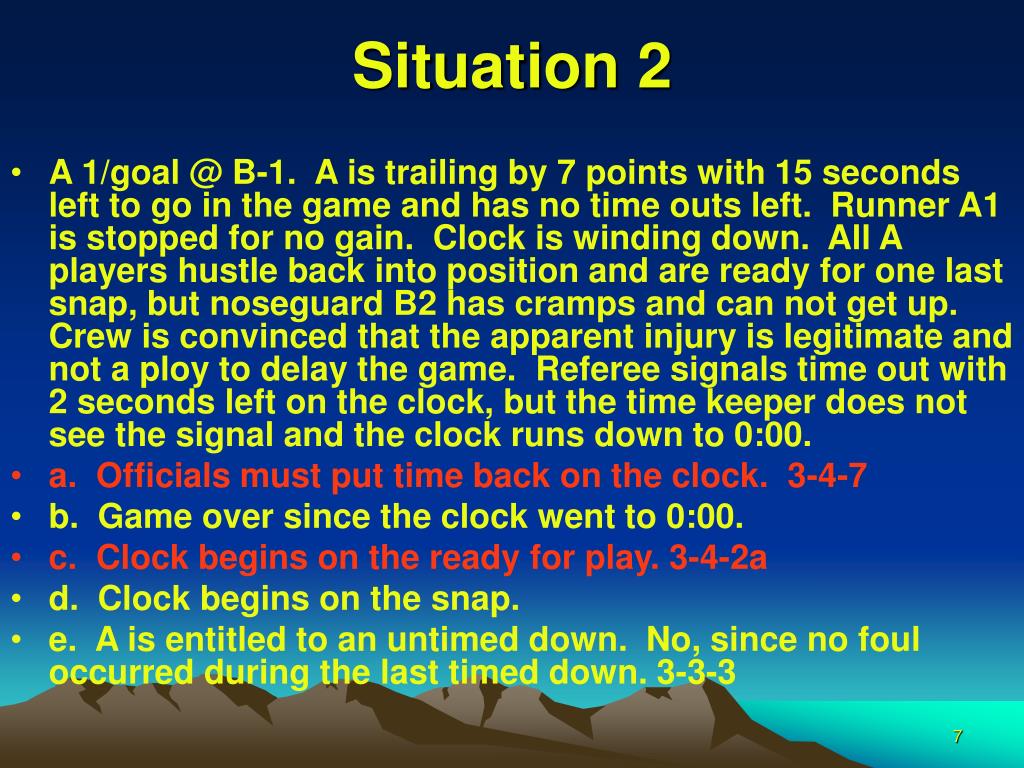 Situation 2

• A 1/goal @ B-1. A is trailing by 7 points with 15 seconds left to go in the game and has no time outs left. Runner A1 is stopped for no gain. Clock is winding down. All A players hustle back into position and are ready for one last snap, but noseguard B2 has cramps and can not get up. Crew is convinced that the apparent injury is legitimate and not a ploy to delay the game. Referee signals time out with 2 seconds left on the clock, but the time keeper does not see the signal and the clock runs down to 0:00.
• a. Officials must put time back on the clock. 3-4-7
• b. Game over since the clock went to 0:00.
• c. Clock begins on the ready for play. 3-4-2a
• d. Clock begins on the snap.
• e. A is entitled to an untimed down. No, since no foul occurred during the last timed down. 3-3-3

7